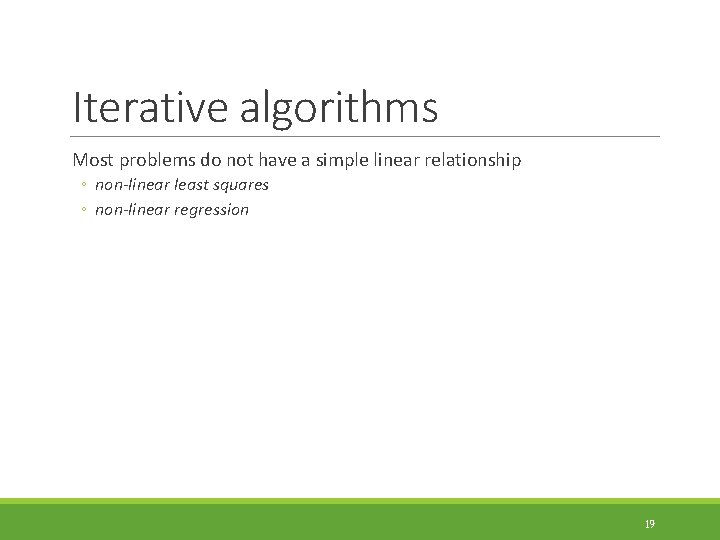 Iterative algorithms

Most problems do not have a simple linear relationship

◦ non-linear least squares
◦ non-linear regression

19